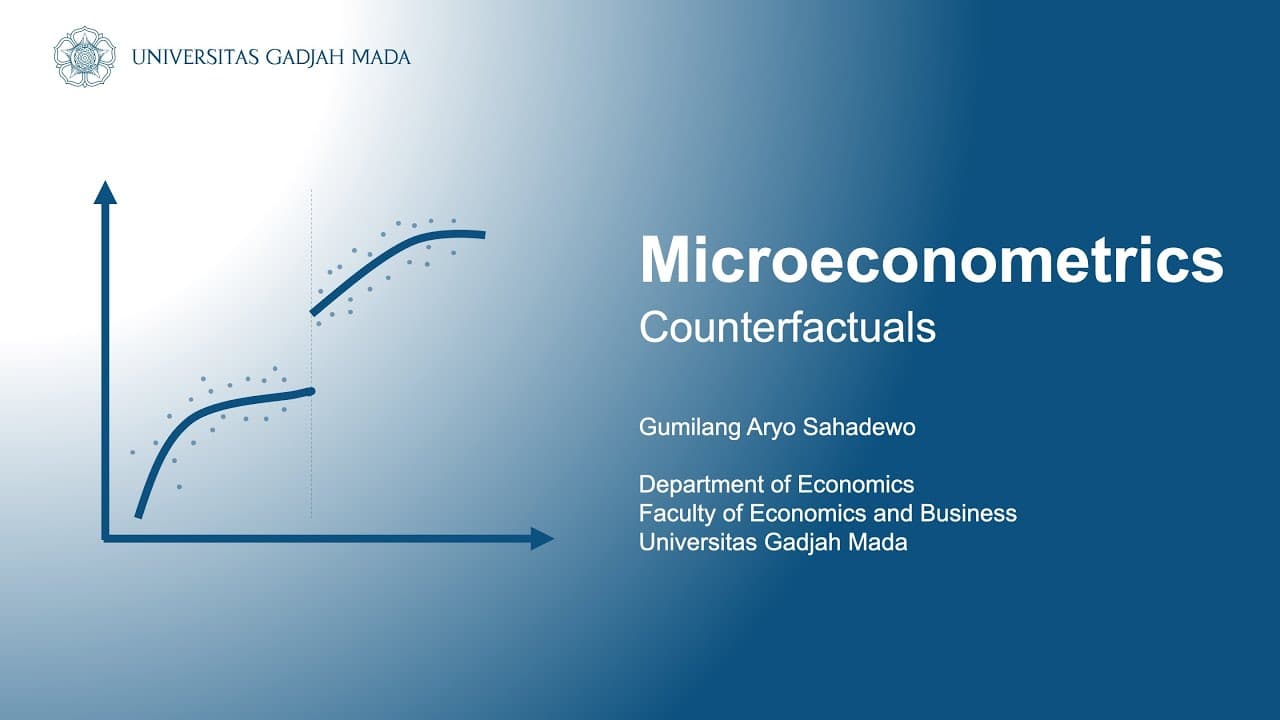 UNIVERSITAS GADJAH MADA

Microeconometrics
Counterfactuals

Gumilang Aryo Sahadewo

Department of Economics
Faculty of Economics and Business
Universitas Gadjah Mada